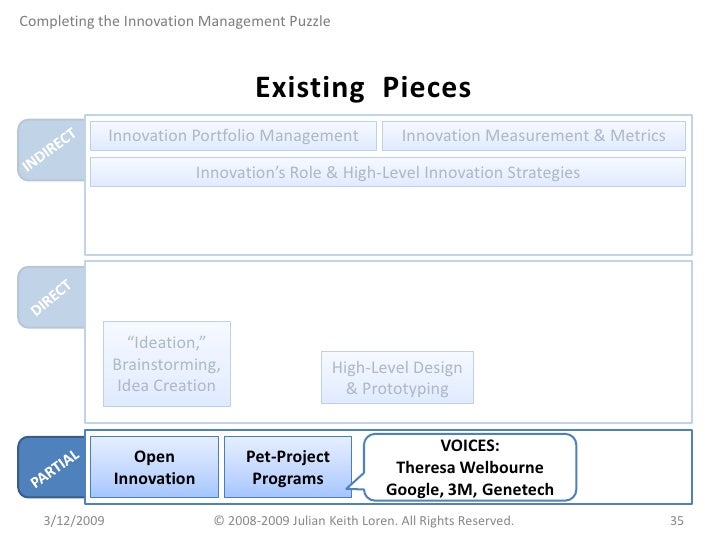 Completing the Innovation Management Puzzle

Existing Pieces

INDIRECT

Innovation Portfolio Management

Innovation Measurement & Metrics

Innovation's Role & High-Level Innovation Strategies

DIRECT

"Ideation," Brainstorming, Idea Creation

High-Level Design & Prototyping

PARTIAL

Open Innovation

Pet-Project Programs

VOICES:
Theresa Welbourne
Google, 3M, Genetech

3/12/2009

© 2008-2009 Julian Keith Loren. All Rights Reserved.

35